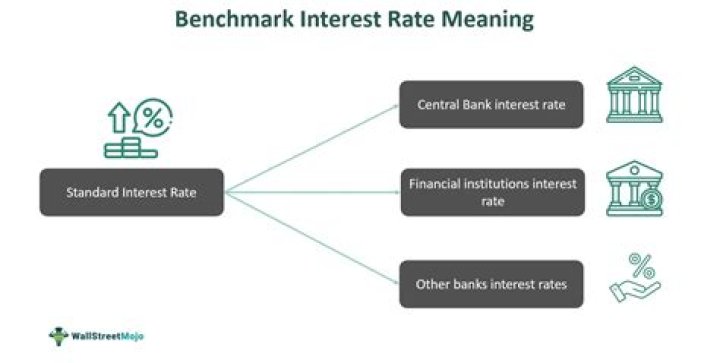 Benchmark Interest Rate Meaning

Standard Interest Rate

Central Bank interest rate

Financial institutions interest rate

Other banks interest rates

WallStreetMojo